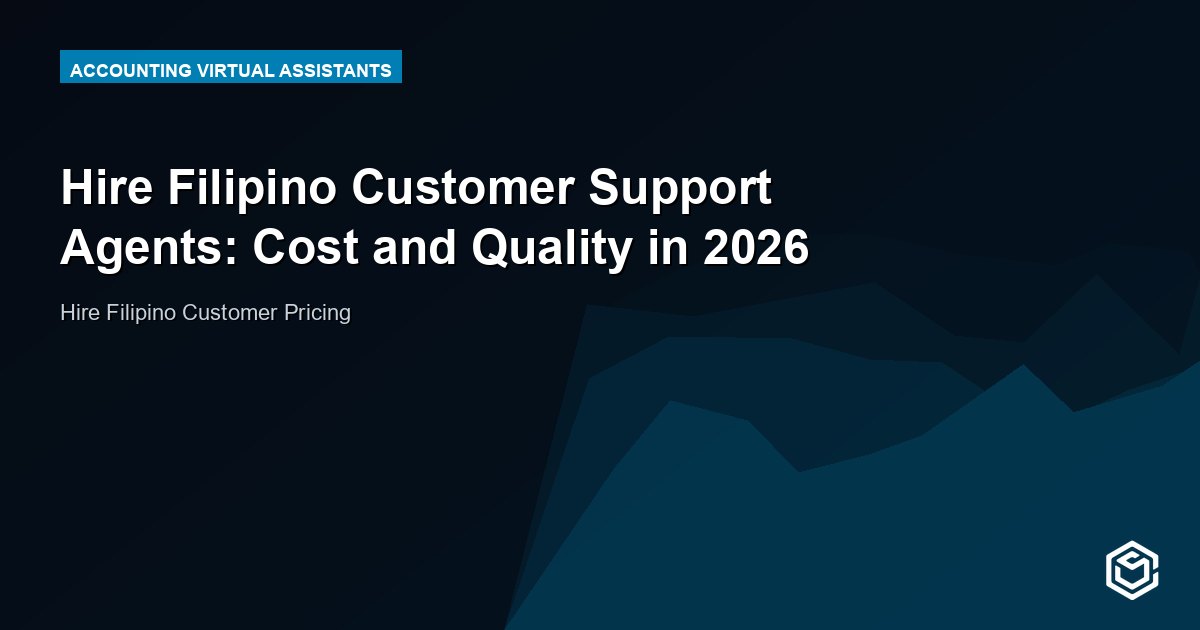 ACCOUNTING VIRTUAL ASSISTANTS

Hire Filipino Customer Support Agents: Cost and Quality in 2026

Hire Filipino Customer Pricing